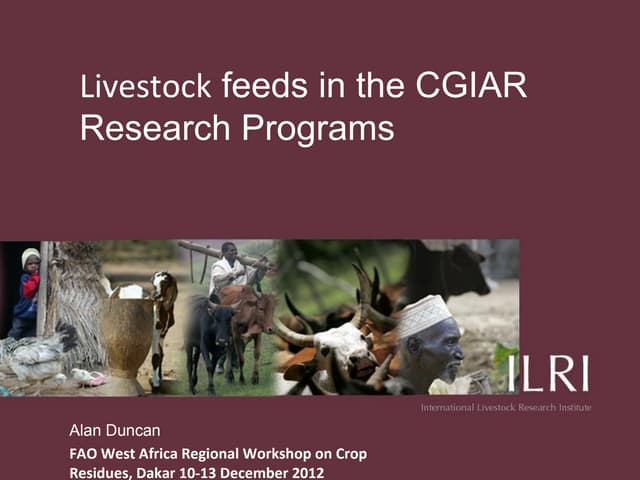 Livestock feeds in the CGIAR Research Programs

ILRI

International Livestock Research Institute

Alan Duncan

FAO West Africa Regional Workshop on Crop Residues, Dakar 10-13 December 2012